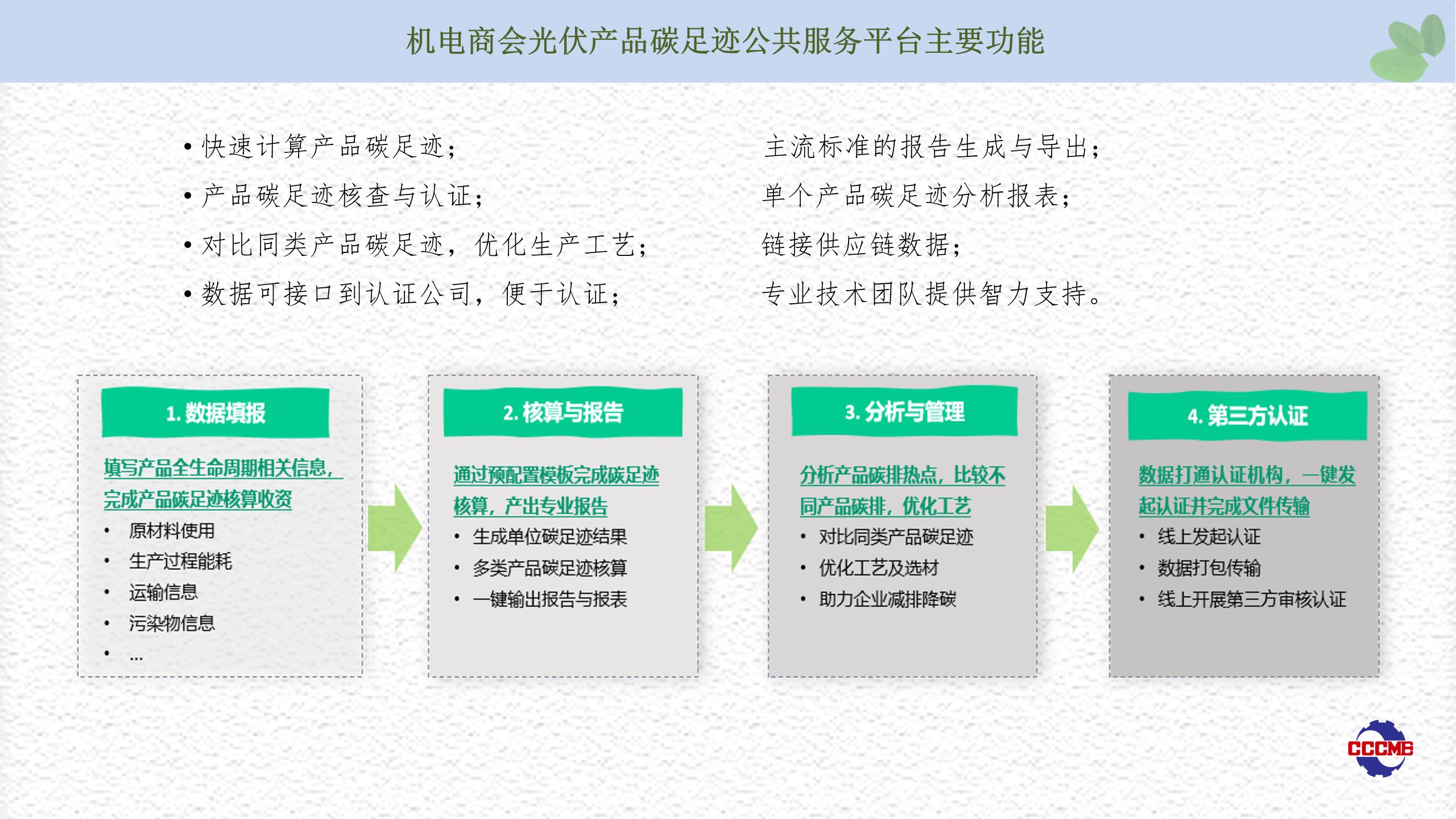 机电商会光伏产品碳足迹公共服务平台主要功能

• 快速计算产品碳足迹；
• 产品碳足迹核查与认证；
• 对比同类产品碳足迹，优化生产工艺；
• 数据可接口到认证公司，便于认证；

主流标准的报告生成与导出；
单个产品碳足迹分析报表；
链接供应链数据；
专业技术团队提供智力支持。

1. 数据填报

填写产品全生命周期相关信息，完成产品碳足迹核算收资
• 原材料使用
• 生产过程能耗
• 运输信息
• 污染物信息
• ...

2. 核算与报告

通过预配置模板完成碳足迹核算，产出专业报告
• 生成单位碳足迹结果
• 多类产品碳足迹核算
• 一键输出报告与报表

3. 分析与管理

分析产品碳排热点，比较不同产品碳排，优化工艺
• 对比同类产品碳足迹
• 优化工艺及选材
• 助力企业减排降碳

4. 第三方认证

数据打通认证机构，一键发起认证并完成文件传输
• 线上发起认证
• 数据打包传输
• 线上开展第三方审核认证

CCCME